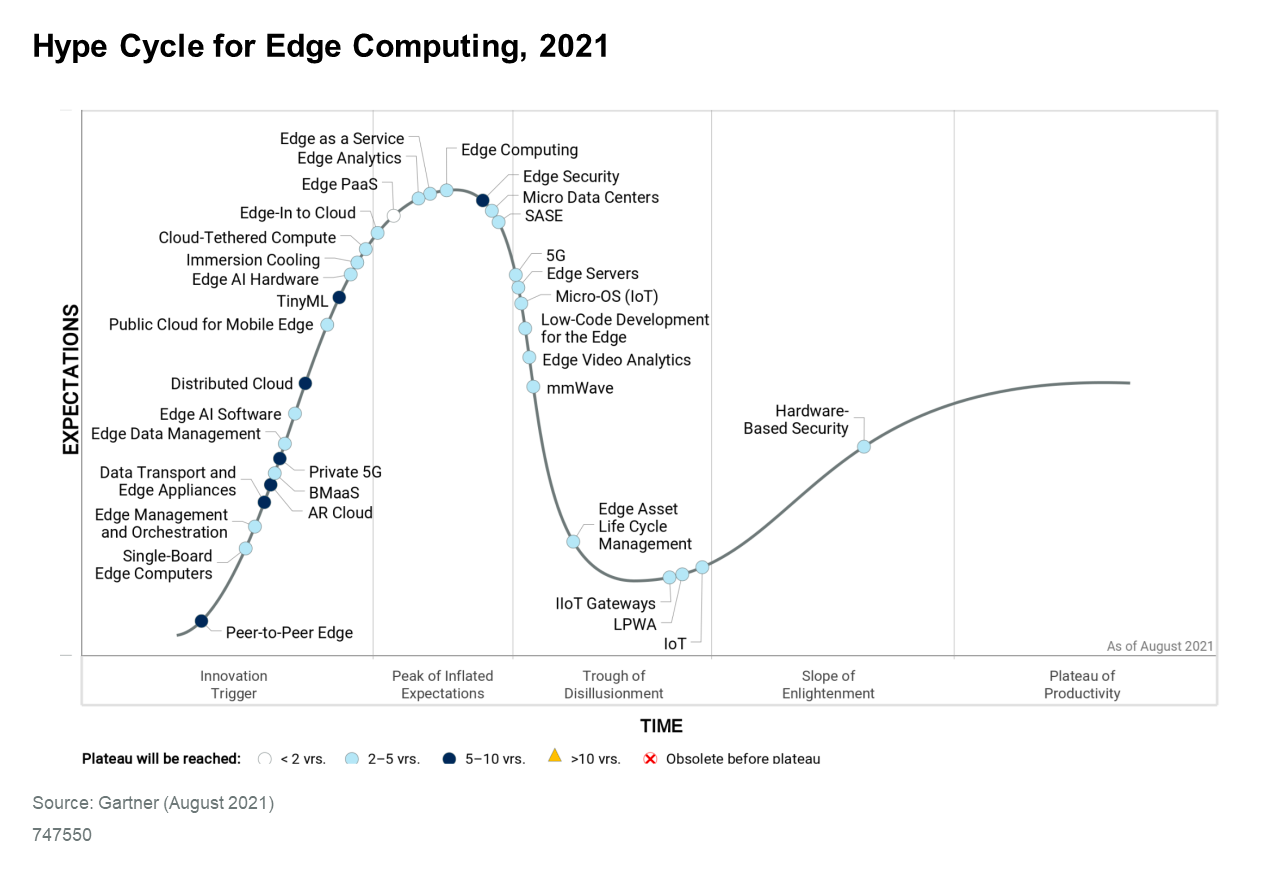 Hype Cycle for Edge Computing, 2021

EXPECTATIONS

Edge as a Service
Edge Analytics
Edge PaaS
Edge-In to Cloud
Cloud-Tethered Compute
Immersion Cooling
Edge AI Hardware
TinyML
Public Cloud for Mobile Edge
Distributed Cloud
Edge AI Software
Edge Data Management
Data Transport and Edge Appliances
Edge Management and Orchestration
Single-Board Edge Computers
Peer-to-Peer Edge
Private 5G
BMaaS
AR Cloud
Edge Computing
Edge Security
Micro Data Centers
SASE
5G
Edge Servers
Micro-OS (IoT)
Low-Code Development for the Edge
Edge Video Analytics
mmWave
Edge Asset Life Cycle Management
IIoT Gateways
LPWA
IoT
Hardware-Based Security

As of August 2021

Innovation Trigger
Peak of Inflated Expectations
Trough of Disillusionment
Slope of Enlightenment
Plateau of Productivity

TIME

Plateau will be reached: < 2 yrs. 2–5 yrs. 5–10 yrs. >10 yrs. Obsolete before plateau

Source: Gartner (August 2021)
747550